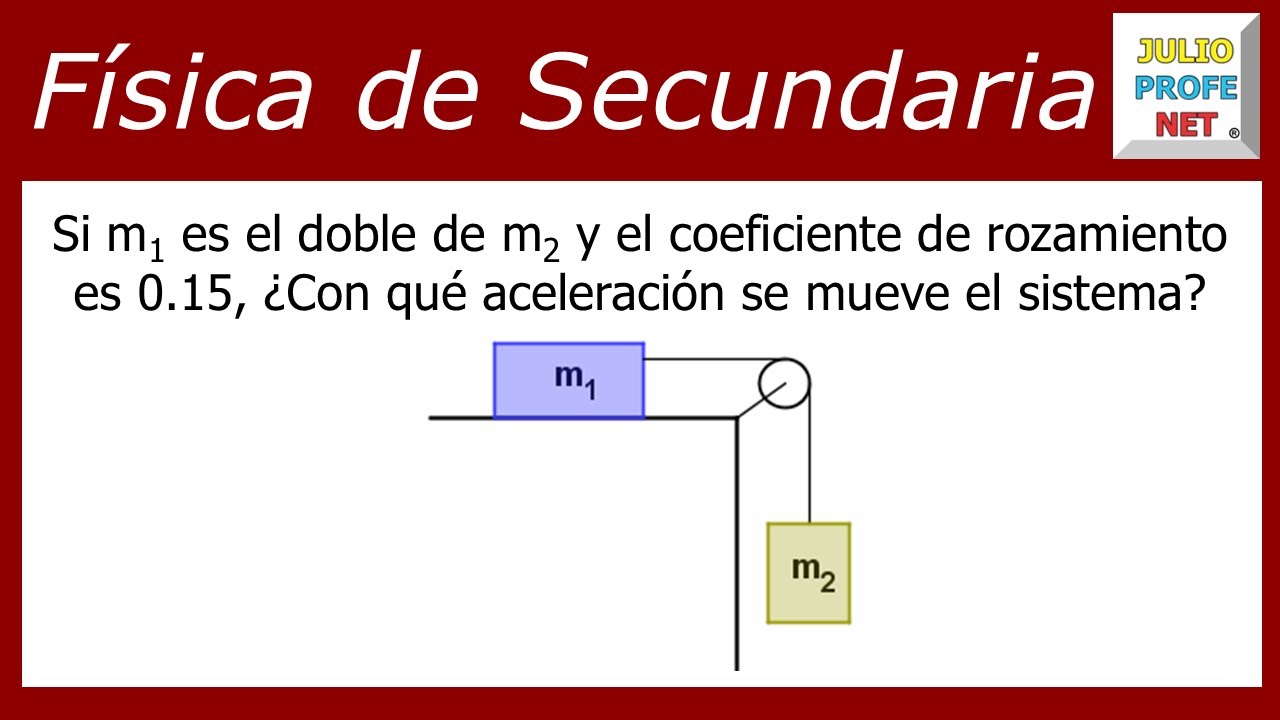 Física de Secundaria

JULIO PROFE NET ®

Si $m_1$ es el doble de $m_2$ y el coeficiente de rozamiento es 0.15, ¿Con qué aceleración se mueve el sistema?

$m_1$

$m_2$